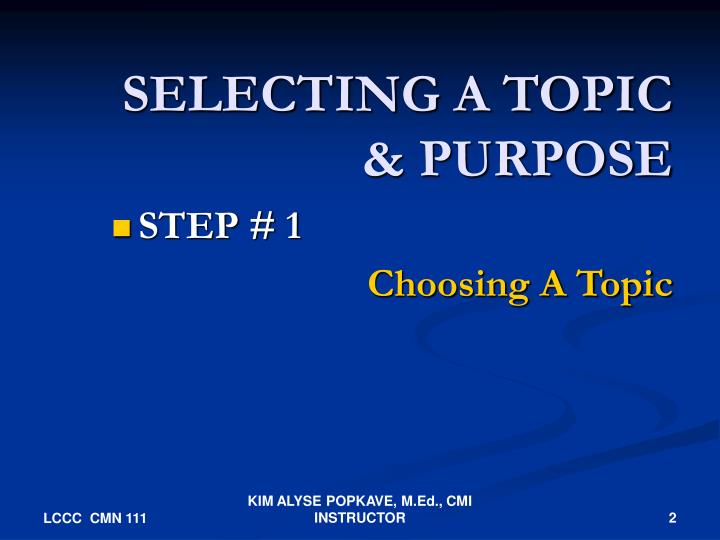 SELECTING A TOPIC & PURPOSE

STEP # 1

Choosing A Topic

LCCC CMN 111

KIM ALYSE POPKAVE, M.Ed., CMI INSTRUCTOR

2